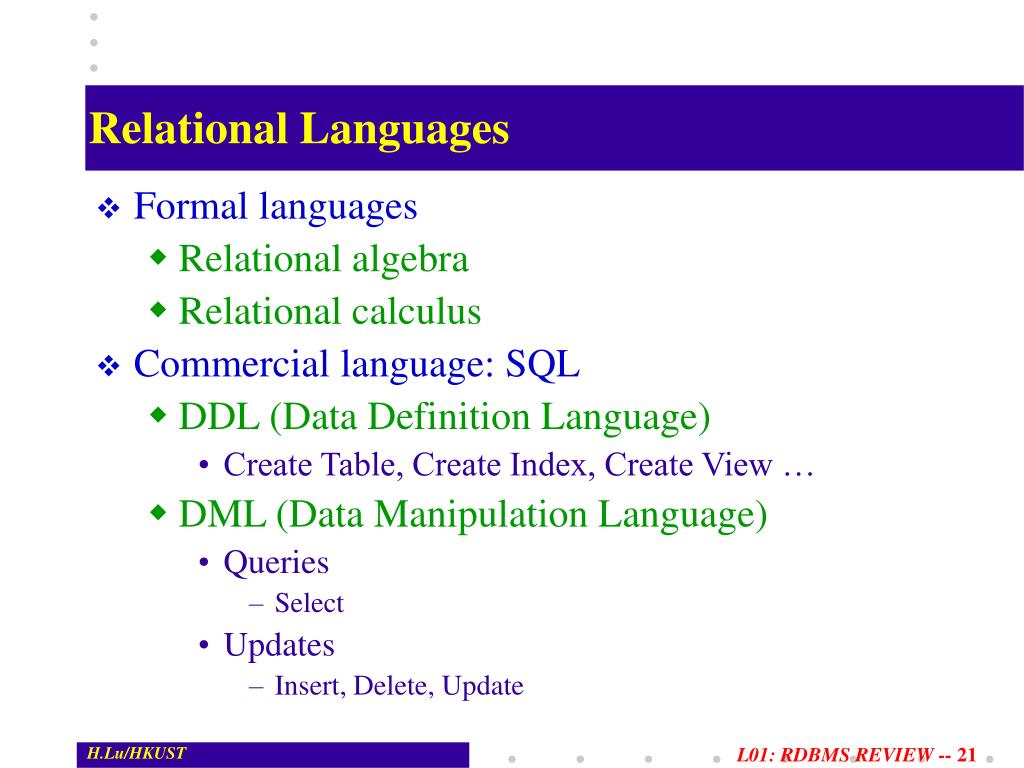 Relational Languages

❖ Formal languages
◆ Relational algebra
◆ Relational calculus
❖ Commercial language: SQL
◆ DDL (Data Definition Language)
• Create Table, Create Index, Create View …
◆ DML (Data Manipulation Language)
• Queries
– Select
• Updates
– Insert, Delete, Update

H.Lu/HKUST

L01: RDBMS REVIEW -- 21